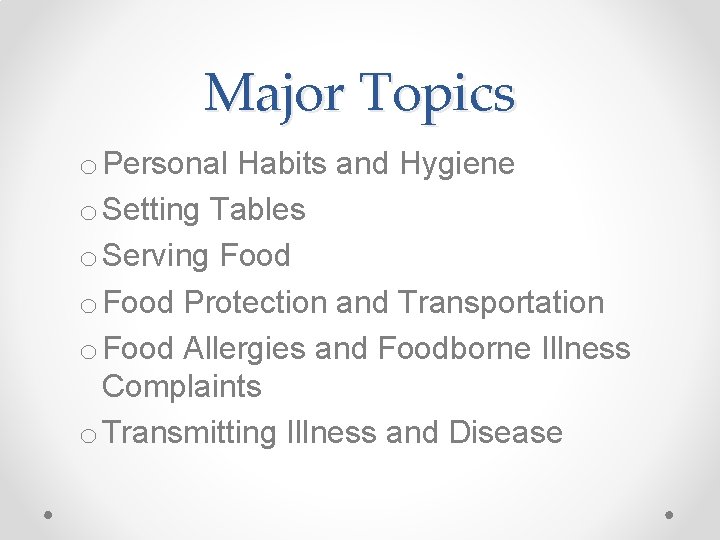 Major Topics

o Personal Habits and Hygiene
o Setting Tables
o Serving Food
o Food Protection and Transportation
o Food Allergies and Foodborne Illness Complaints
o Transmitting Illness and Disease